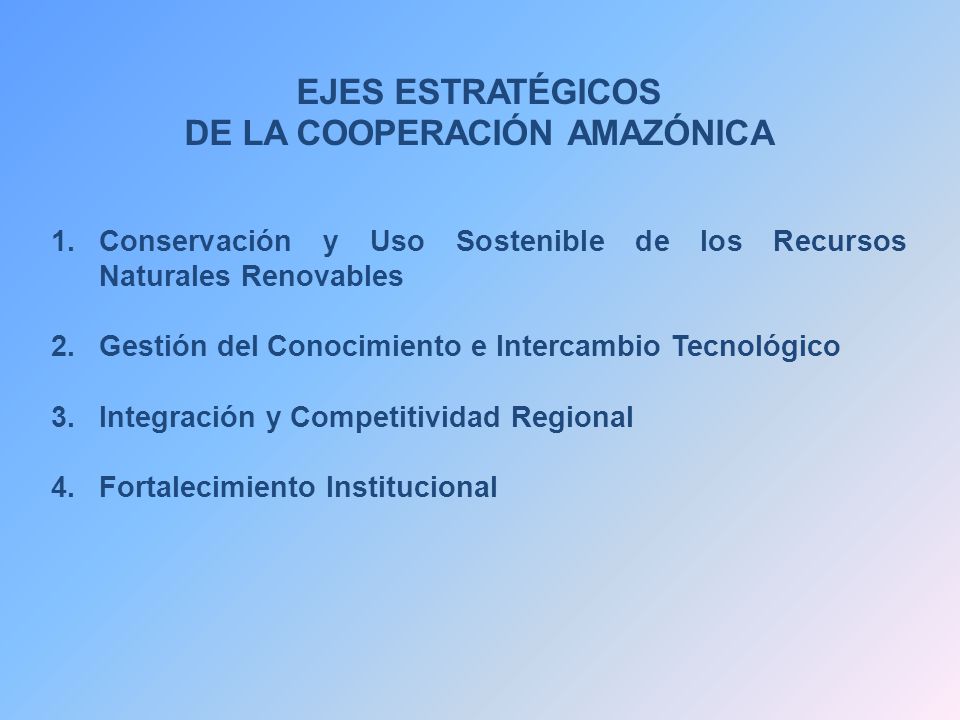 EJES ESTRATÉGICOS
DE LA COOPERACIÓN AMAZÓNICA

1. Conservación y Uso Sostenible de los Recursos Naturales Renovables

2. Gestión del Conocimiento e Intercambio Tecnológico

3. Integración y Competitividad Regional

4. Fortalecimiento Institucional